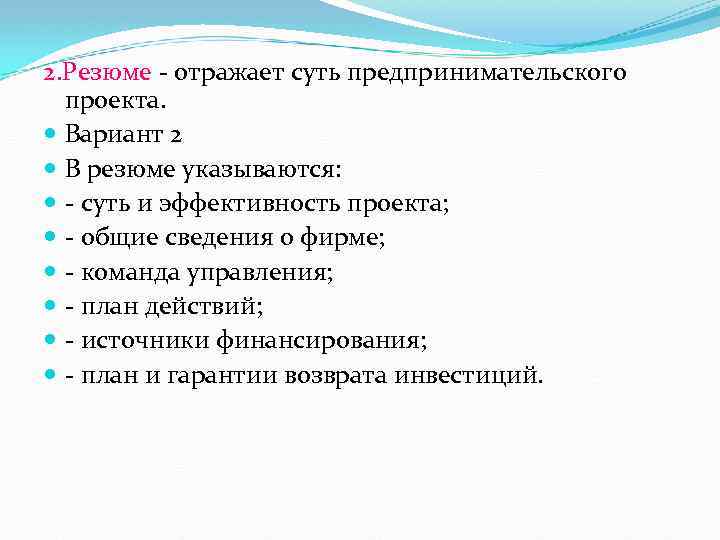 2.Резюме - отражает суть предпринимательского проекта.

Вариант 2

В резюме указываются:

- суть и эффективность проекта;

- общие сведения о фирме;

- команда управления;

- план действий;

- источники финансирования;

- план и гарантии возврата инвестиций.